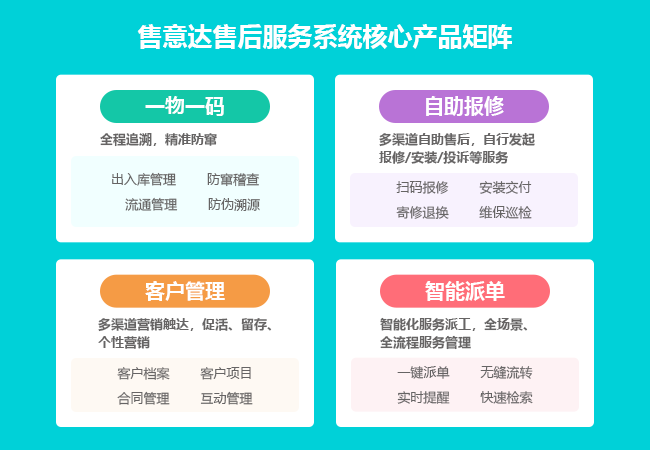 售意达售后服务系统核心产品矩阵

一物一码

全程追溯，精准防窜

出入库管理　防窜稽查
流通管理　防伪溯源

自助报修

多渠道自助售后，自行发起报修/安装/投诉等服务

扫码报修　安装交付
寄修退换　维保巡检

客户管理

多渠道营销触达，促活、留存、个性营销

客户档案　客户项目
合同管理　互动管理

智能派单

智能化服务派工，全场景、全流程服务管理

一键派单　无缝流转
实时提醒　快速检索